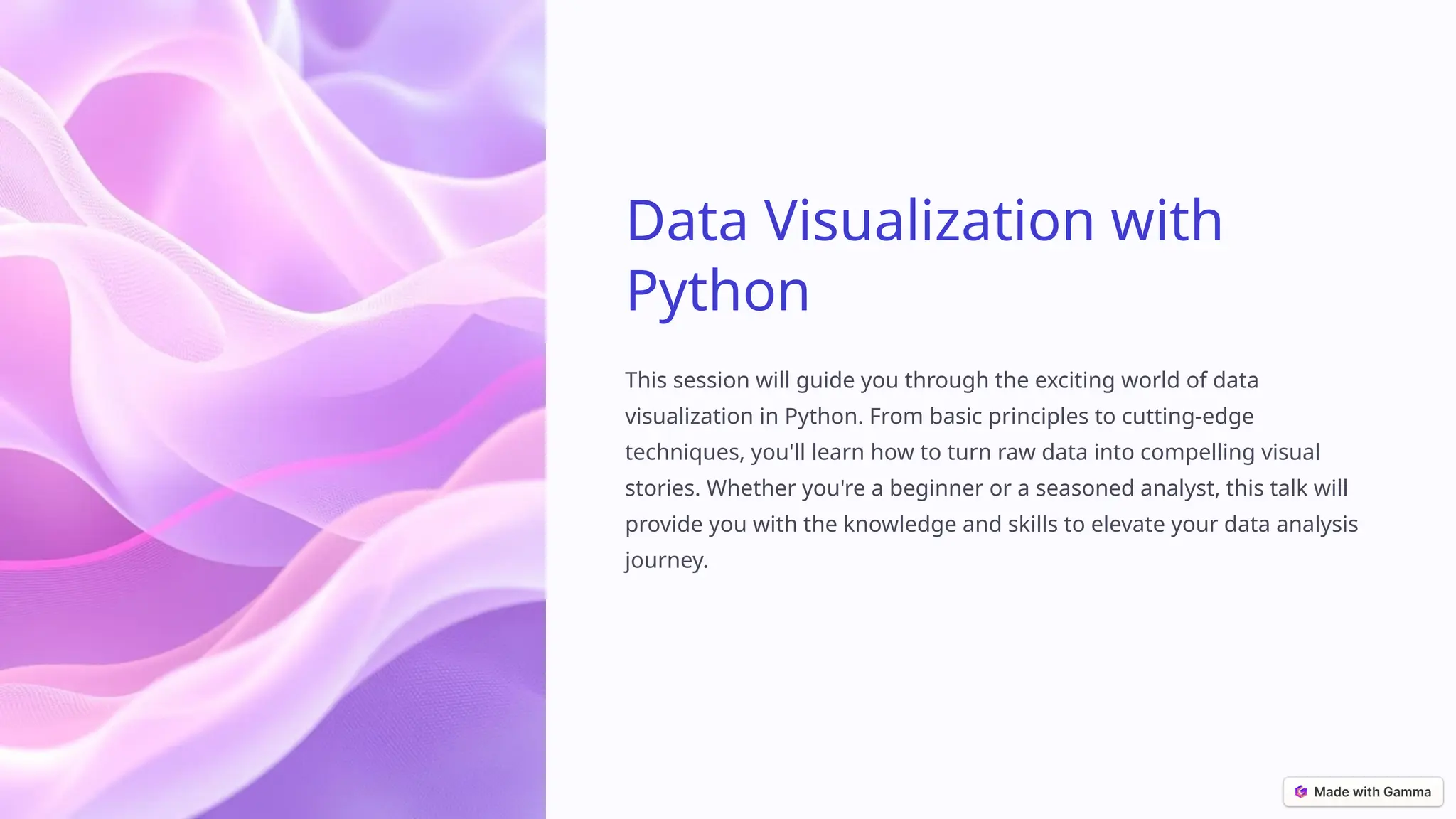 Data Visualization with Python

This session will guide you through the exciting world of data visualization in Python. From basic principles to cutting-edge techniques, you'll learn how to turn raw data into compelling visual stories. Whether you're a beginner or a seasoned analyst, this talk will provide you with the knowledge and skills to elevate your data analysis journey.

Made with Gamma